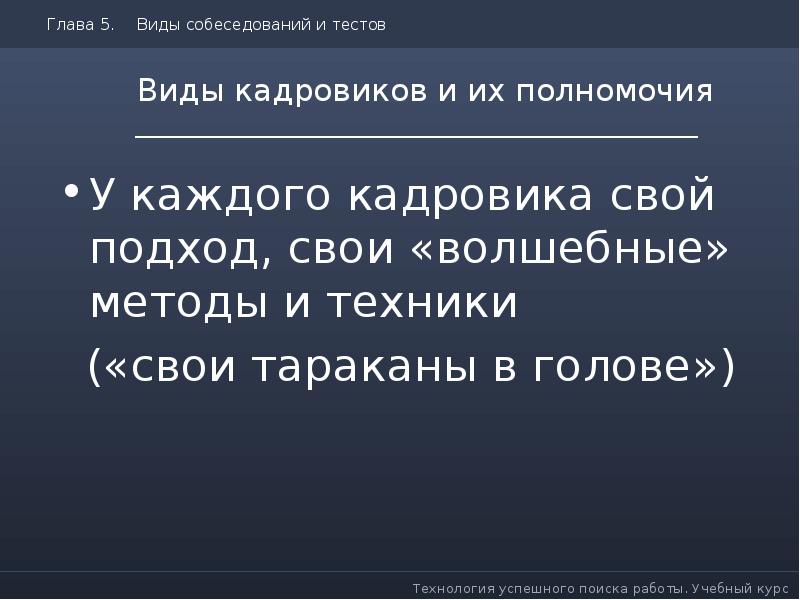 Глава 5. Виды собеседований и тестов

Виды кадровиков и их полномочия

• У каждого кадровика свой подход, свои «волшебные» методы и техники

(«свои тараканы в голове»)

Технология успешного поиска работы. Учебный курс